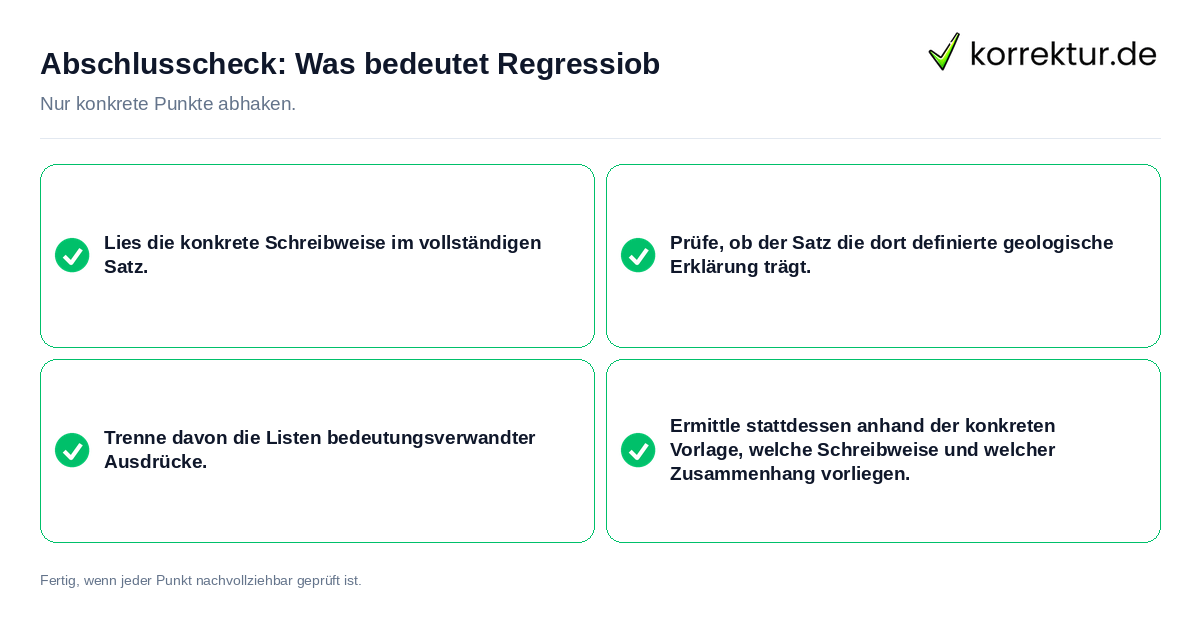 Abschlusscheck: Was bedeutet Regressiob

korrektur.de

Nur konkrete Punkte abhaken.

Lies die konkrete Schreibweise im vollständigen Satz.

Prüfe, ob der Satz die dort definierte geologische Erklärung trägt.

Trenne davon die Listen bedeutungsverwandter Ausdrücke.

Ermittle stattdessen anhand der konkreten Vorlage, welche Schreibweise und welcher Zusammenhang vorliegen.

Fertig, wenn jeder Punkt nachvollziehbar geprüft ist.